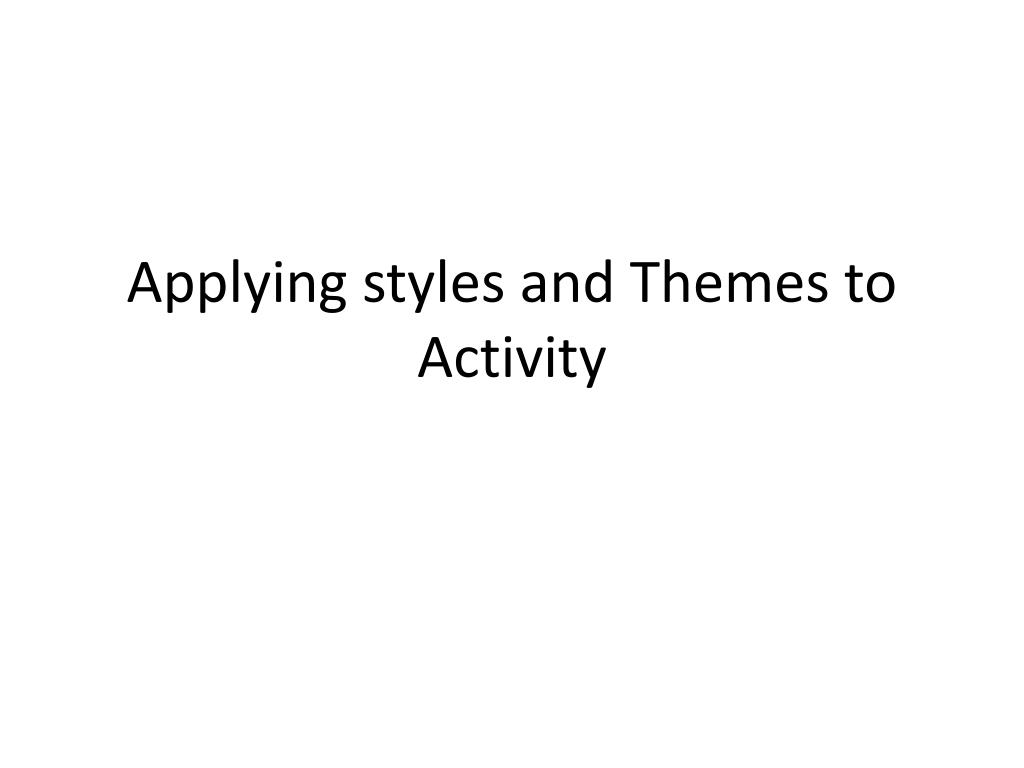 Applying styles and Themes to Activity